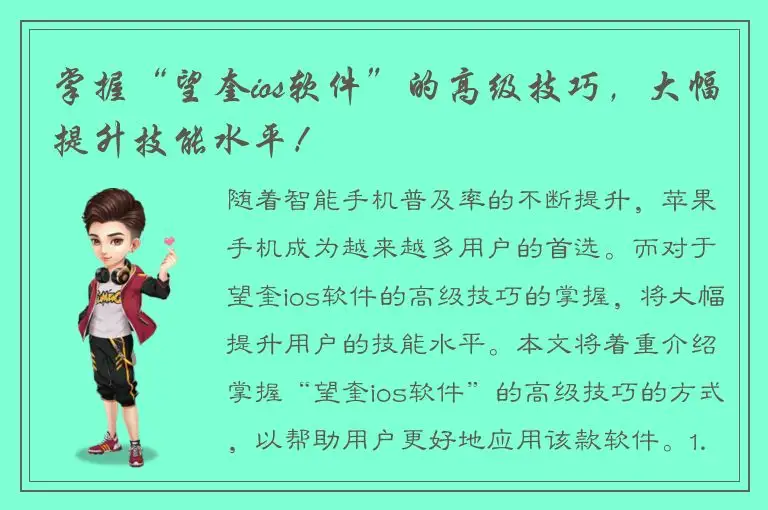 掌握“望奎ios软件”的高级技巧，大幅提升技能水平！

随着智能手机普及率的不断提升，苹果手机成为越来越多用户的首选。而对于望奎ios软件的高级技巧的掌握，将大幅提升用户的技能水平。本文将着重介绍掌握“望奎ios软件”的高级技巧的方式，以帮助用户更好地应用该款软件。1.